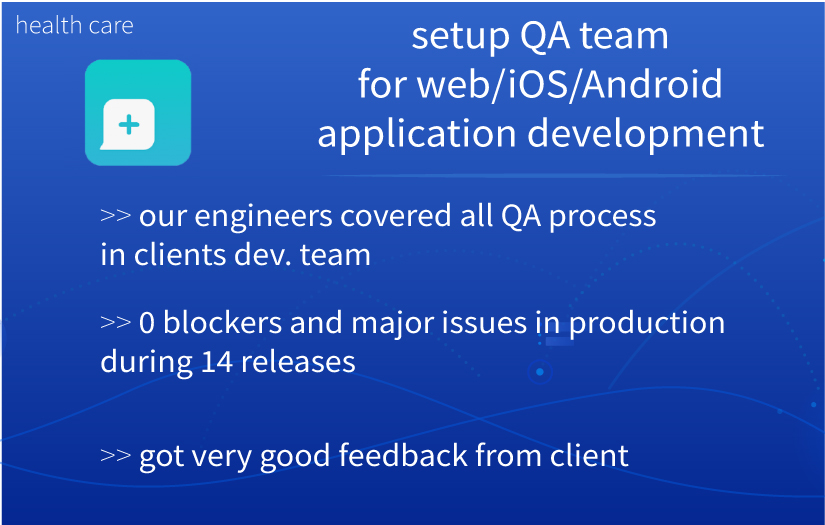 health care

setup QA team for web/iOS/Android application development

>> our engineers covered all QA process in clients dev. team

>> 0 blockers and major issues in production during 14 releases

>> got very good feedback from client